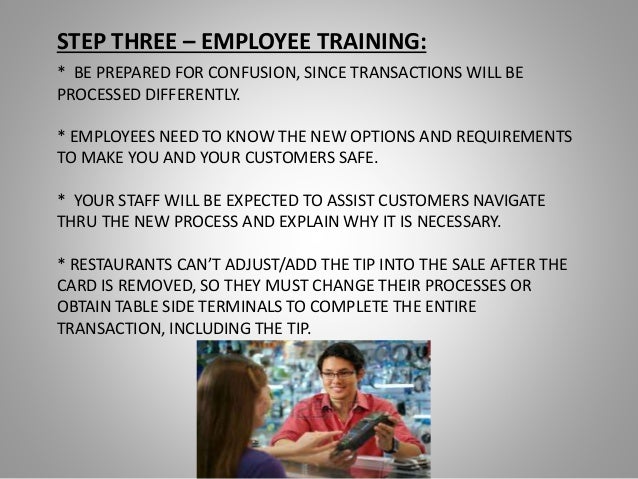 STEP THREE – EMPLOYEE TRAINING:

* BE PREPARED FOR CONFUSION, SINCE TRANSACTIONS WILL BE PROCESSED DIFFERENTLY.

* EMPLOYEES NEED TO KNOW THE NEW OPTIONS AND REQUIREMENTS TO MAKE YOU AND YOUR CUSTOMERS SAFE.

* YOUR STAFF WILL BE EXPECTED TO ASSIST CUSTOMERS NAVIGATE THRU THE NEW PROCESS AND EXPLAIN WHY IT IS NECESSARY.

* RESTAURANTS CAN'T ADJUST/ADD THE TIP INTO THE SALE AFTER THE CARD IS REMOVED, SO THEY MUST CHANGE THEIR PROCESSES OR OBTAIN TABLE SIDE TERMINALS TO COMPLETE THE ENTIRE TRANSACTION, INCLUDING THE TIP.